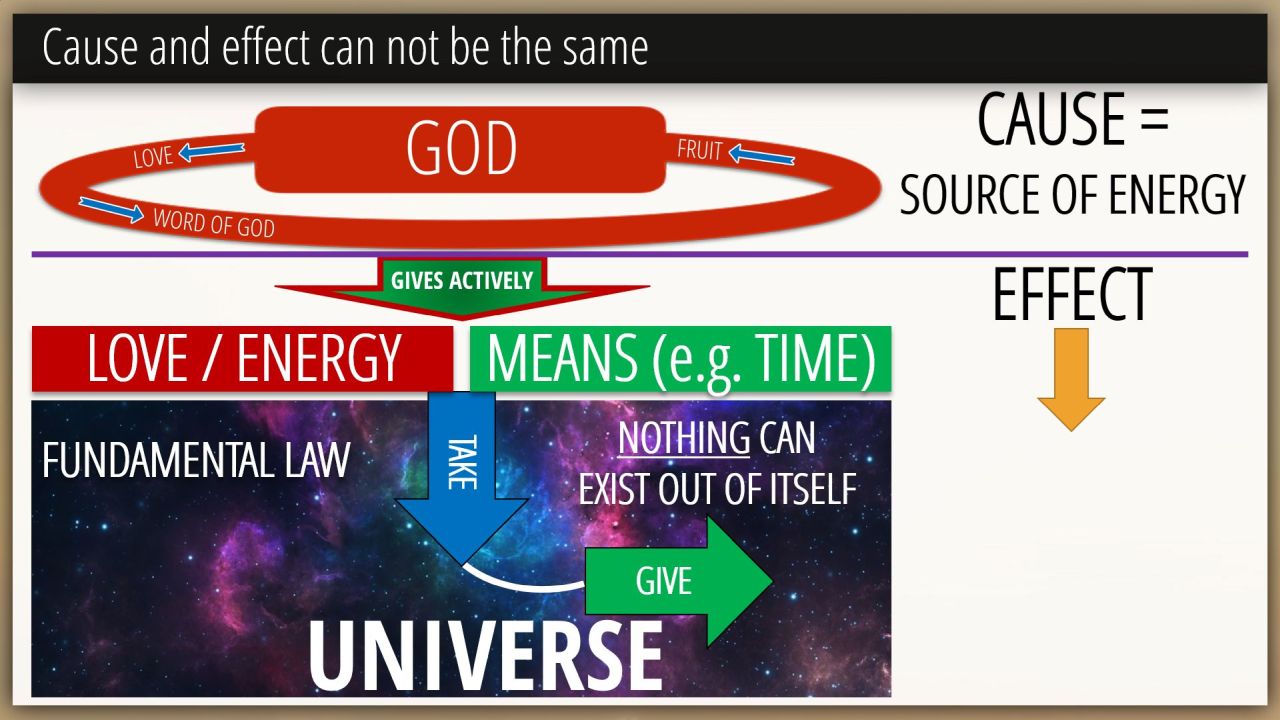 Cause and effect can not be the same

LOVE

GOD

FRUIT

WORD OF GOD

CAUSE =
SOURCE OF ENERGY

GIVES ACTIVELY

EFFECT

LOVE / ENERGY

MEANS (e.g. TIME)

FUNDAMENTAL LAW

TAKE

NOTHING CAN EXIST OUT OF ITSELF

GIVE

UNIVERSE